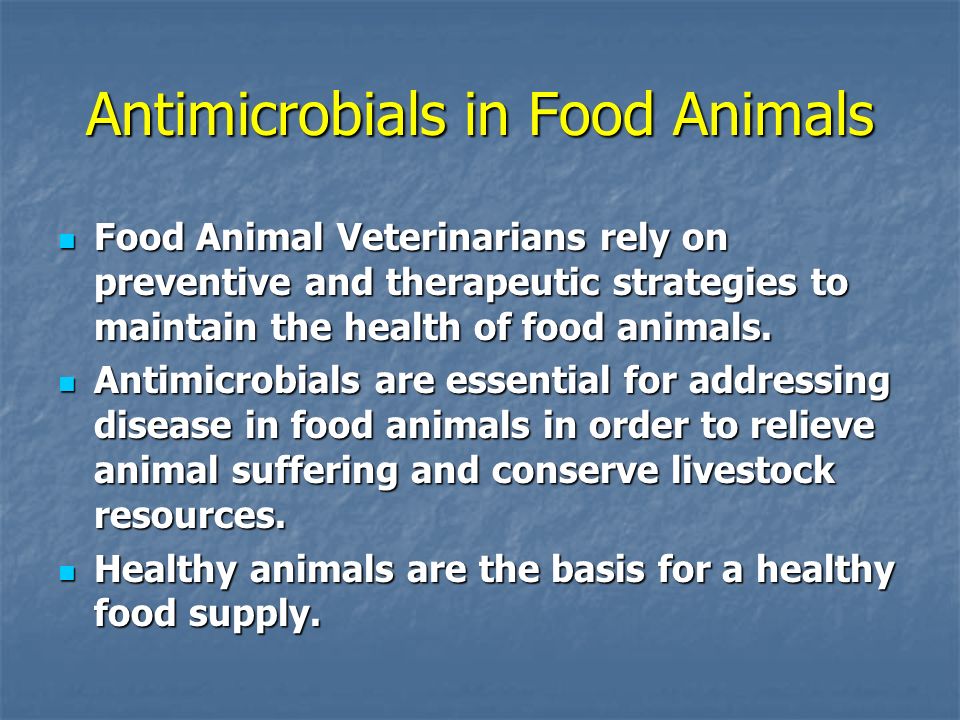 Antimicrobials in Food Animals

- Food Animal Veterinarians rely on preventive and therapeutic strategies to maintain the health of food animals.
- Antimicrobials are essential for addressing disease in food animals in order to relieve animal suffering and conserve livestock resources.
- Healthy animals are the basis for a healthy food supply.